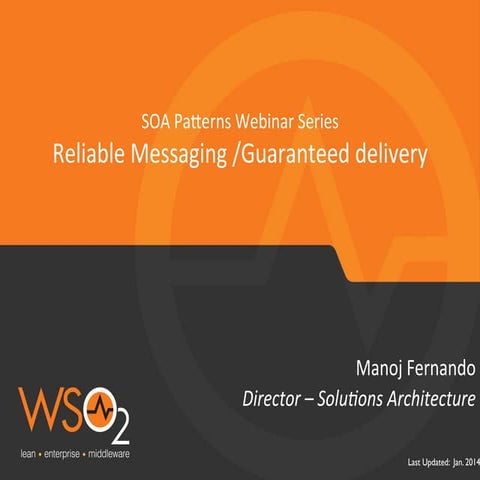 SOA Patterns Webinar Series
Reliable Messaging /Guaranteed delivery

Manoj Fernando
Director – Solutions Architecture

WSO2
lean • enterprise • middleware

Last Updated: Jan. 2014